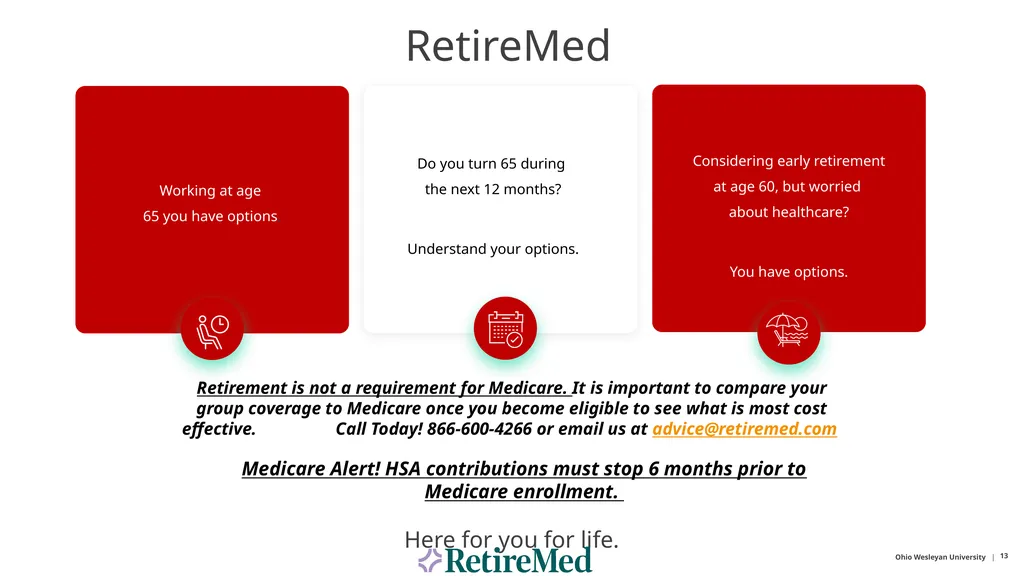 RetireMed

Working at age 65 you have options

Do you turn 65 during the next 12 months?

Understand your options.

Considering early retirement at age 60, but worried about healthcare?

You have options.

Retirement is not a requirement for Medicare. It is important to compare your group coverage to Medicare once you become eligible to see what is most cost effective. Call Today! 866-600-4266 or email us at advice@retiremed.com

Medicare Alert! HSA contributions must stop 6 months prior to Medicare enrollment.

Here for you for life.

RetireMed

Ohio Wesleyan University | 13